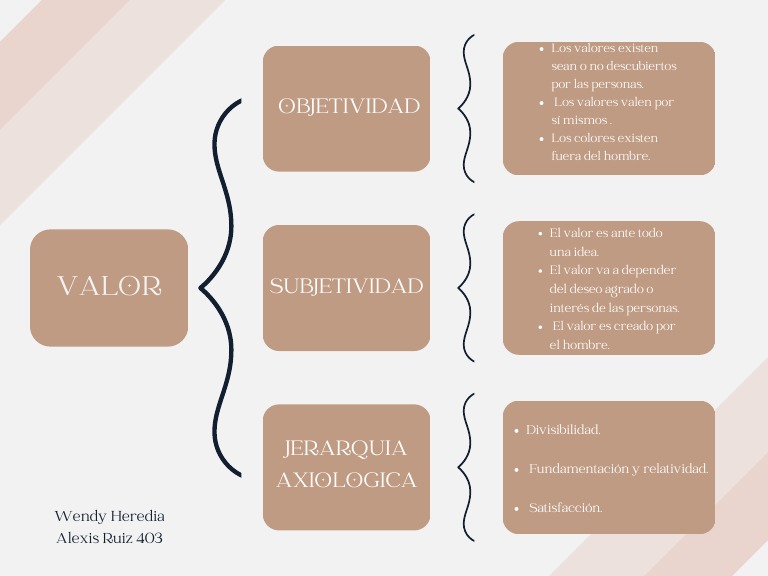 VALOR

OBJETIVIDAD

- Los valores existen sean o no descubiertos por las personas.
- Los valores valen por si mismos .
- Los colores existen fuera del hombre.

SUBJETIVIDAD

- El valor es ante todo una idea.
- El valor va a depender del deseo agrado o interés de las personas.
- El valor es creado por el hombre.

JERARQUIA AXIOLOGICA

- Divisibilidad.
- Fundamentación y relatividad.
- Satisfacción.

Wendy Heredia
Alexis Ruiz 403